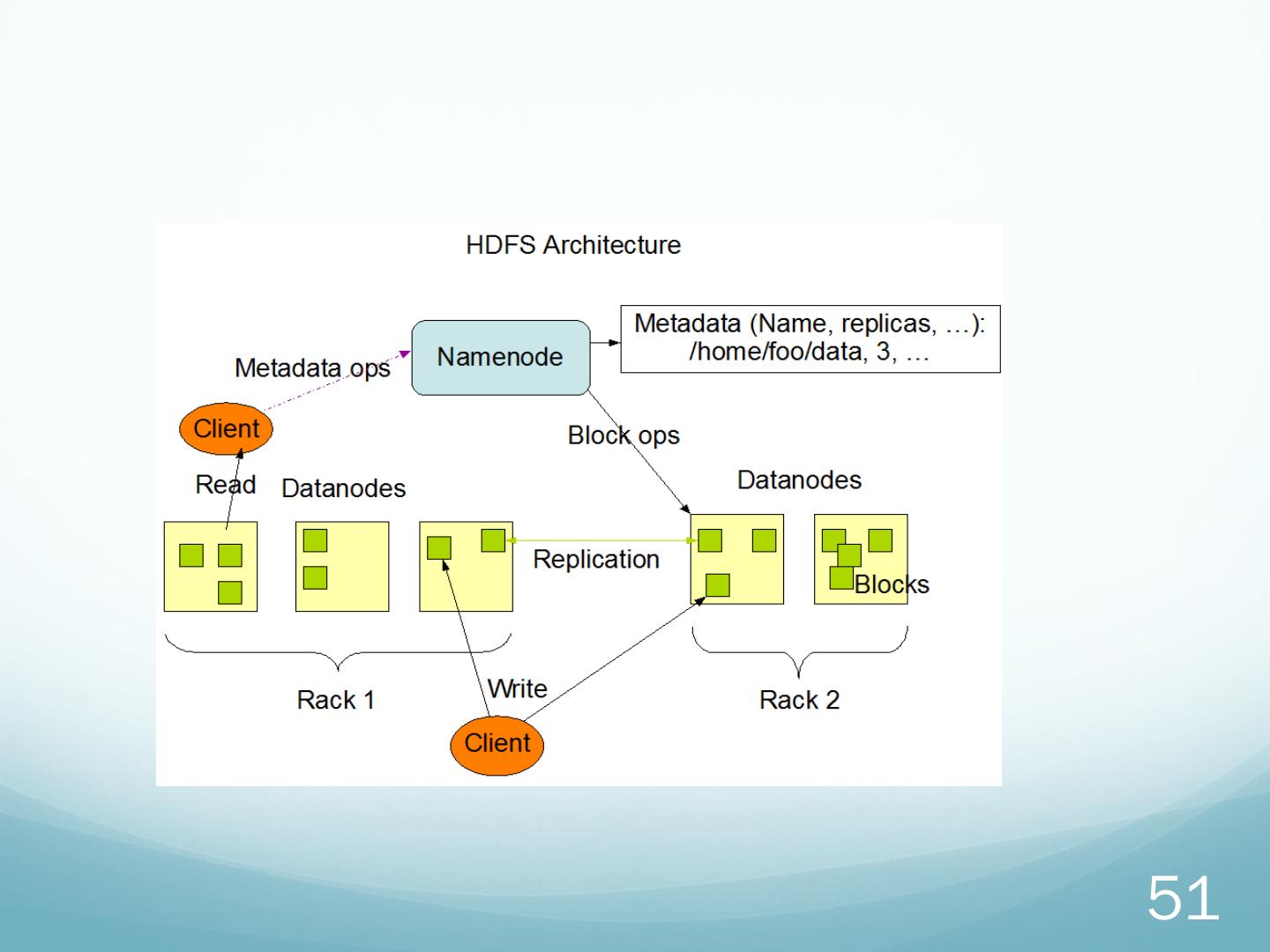 HDFS Architecture

Metadata ops

Namenode

Metadata (Name, replicas, …): /home/foo/data, 3, …

Client

Block ops

Read

Datanodes

Datanodes

Replication

Blocks

Rack 1

Write

Rack 2

Client

51